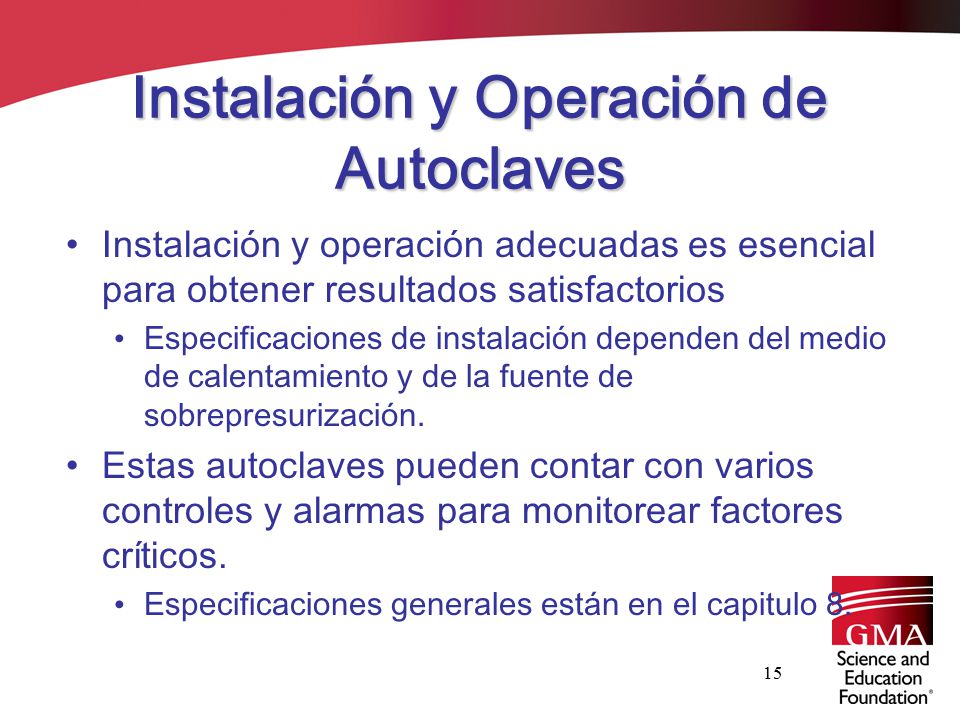 Instalación y Operación de Autoclaves

• Instalación y operación adecuadas es esencial para obtener resultados satisfactorios

• Especificaciones de instalación dependen del medio de calentamiento y de la fuente de sobrepresurización.

• Estas autoclaves pueden contar con varios controles y alarmas para monitorear factores críticos.

• Especificaciones generales están en el capitulo 8.

15

GMA
Science and Education Foundation®